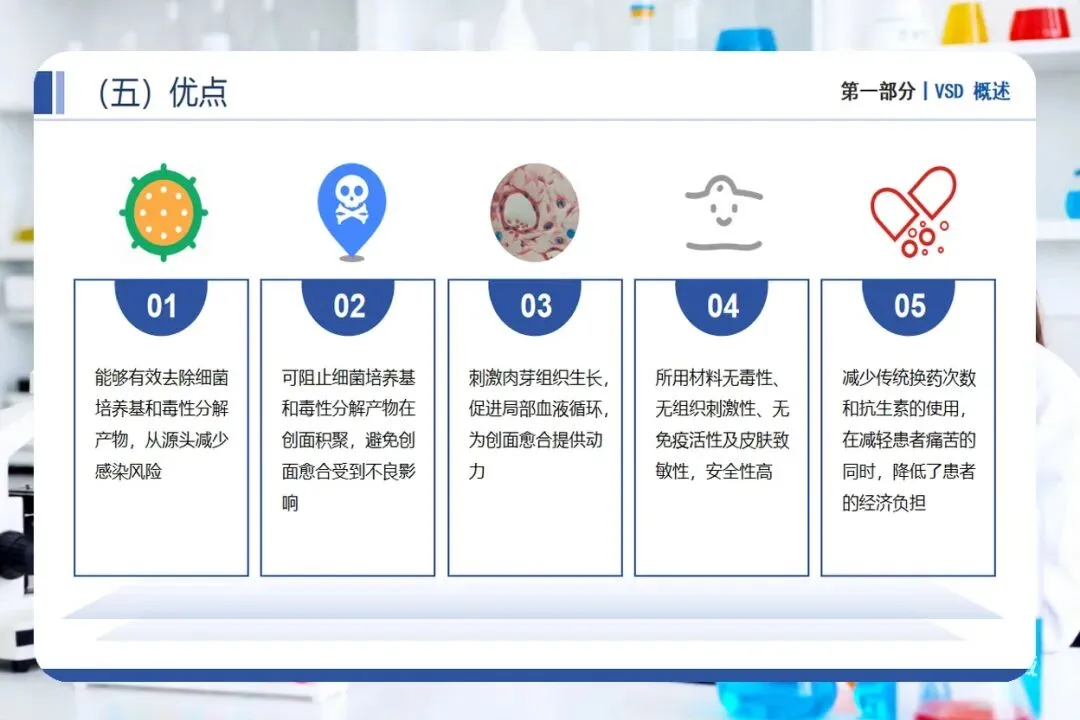 （五）优点

第一部分 | VSD 概述

01

能够有效去除细菌培养基和毒性分解产物，从源头减少感染风险

02

可阻止细菌培养基和毒性分解产物在创面积聚，避免创面愈合受到不良影响

03

刺激肉芽组织生长，促进局部血液循环，为创面愈合提供动力

04

所用材料无毒性、无组织刺激性、无免疫活性及皮肤致敏性，安全性高

05

减少传统换药次数和抗生素的使用，在减轻患者痛苦的同时，降低了患者的经济负担